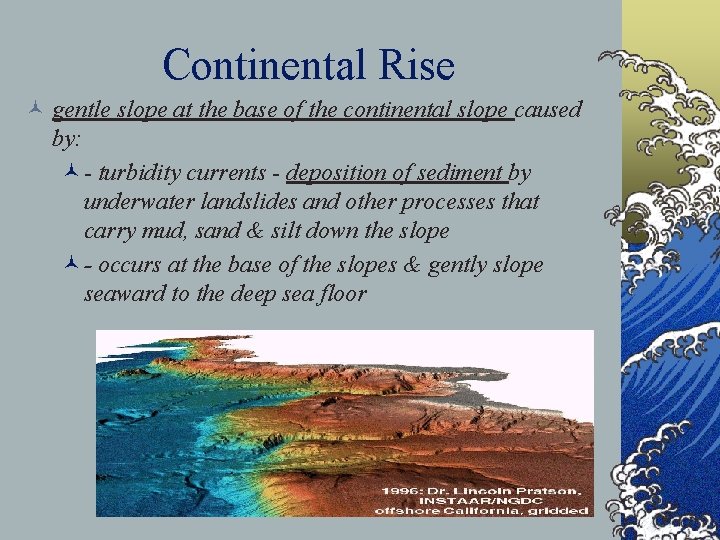 Continental Rise

gentle slope at the base of the continental slope caused by:

- turbidity currents - deposition of sediment by underwater landslides and other processes that carry mud, sand & silt down the slope

- occurs at the base of the slopes & gently slope seaward to the deep sea floor

1996: Dr. Lincoln Pratson, INSTAAR/NGDC offshore California, gridded